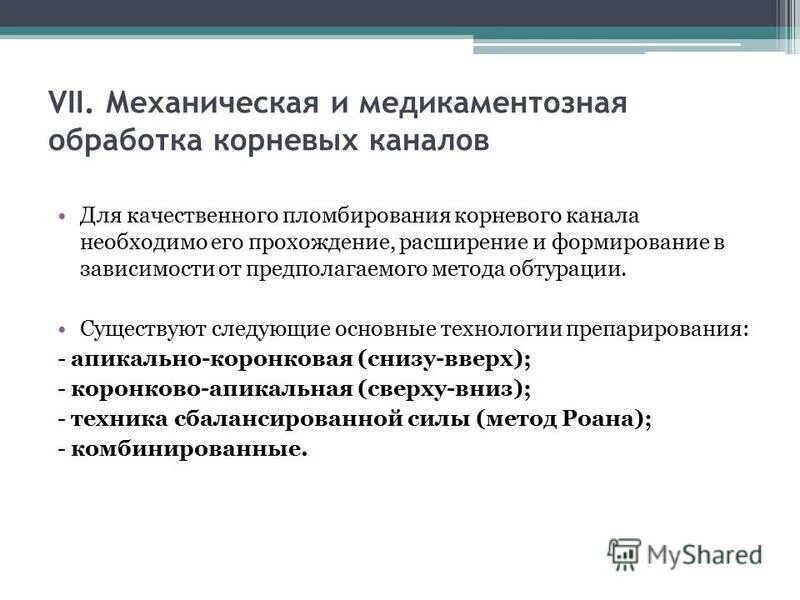 VII. Механическая и медикаментозная обработка корневых каналов

• Для качественного пломбирования корневого канала необходимо его прохождение, расширение и формирование в зависимости от предполагаемого метода обтурации.

• Существуют следующие основные технологии препарирования:
- апикально-коронковая (снизу-вверх);
- коронково-апикальная (сверху-вниз);
- техника сбалансированной силы (метод Роана);
- комбинированные.

MyShared